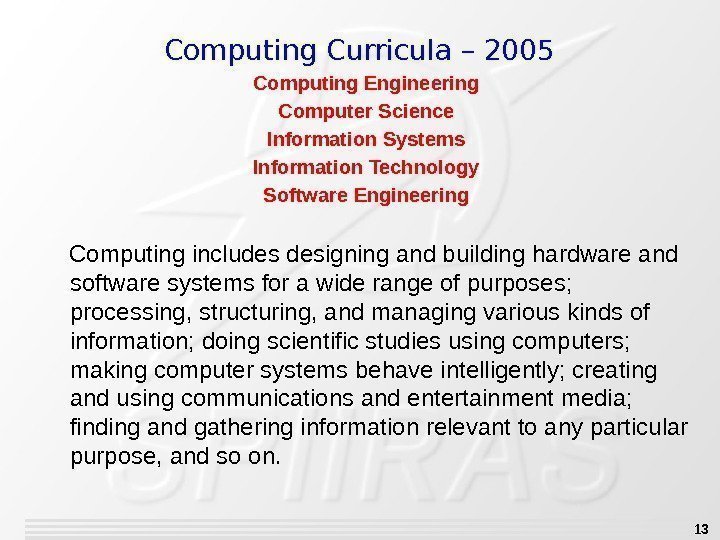 Computing Curricula – 2005

Computing Engineering
Computer Science
Information Systems
Information Technology
Software Engineering

Computing includes designing and building hardware and software systems for a wide range of purposes; processing, structuring, and managing various kinds of information; doing scientific studies using computers; making computer systems behave intelligently; creating and using communications and entertainment media; finding and gathering information relevant to any particular purpose, and so on.

SPIIRAS

13